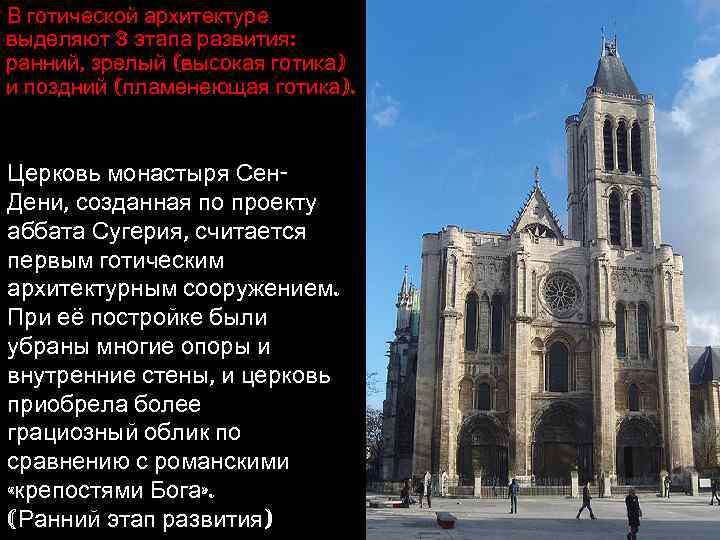 В готической архитектуре выделяют 3 этапа развития: ранний, зрелый (высокая готика) и поздний (пламенеющая готика).

Церковь монастыря Сен-Дени, созданная по проекту аббата Сугерия, считается первым готическим архитектурным сооружением. При её постройке были убраны многие опоры и внутренние стены, и церковь приобрела более грациозный облик по сравнению с романскими «крепостями Бога». (Ранний этап развития)